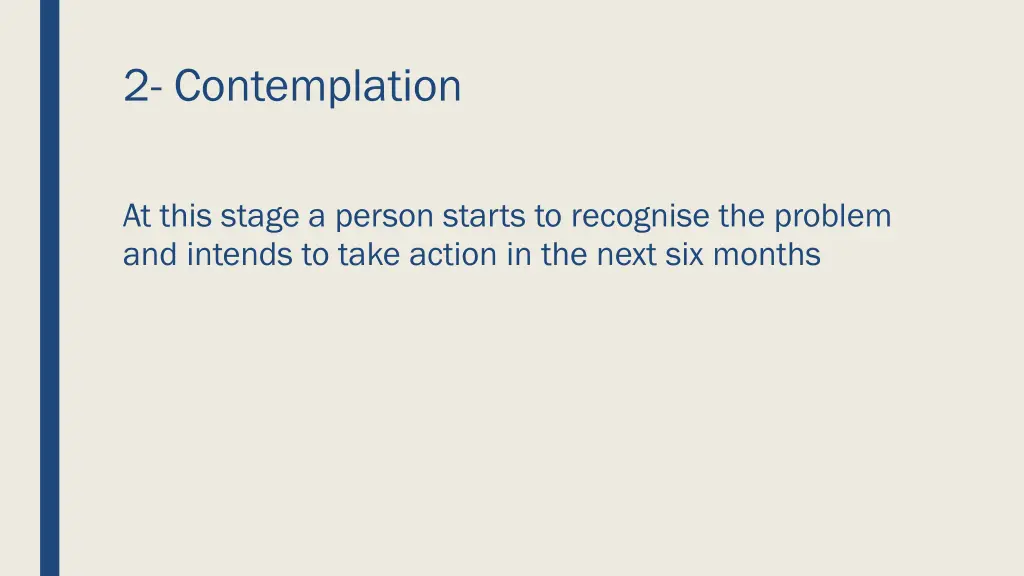 2- Contemplation

At this stage a person starts to recognise the problem and intends to take action in the next six months